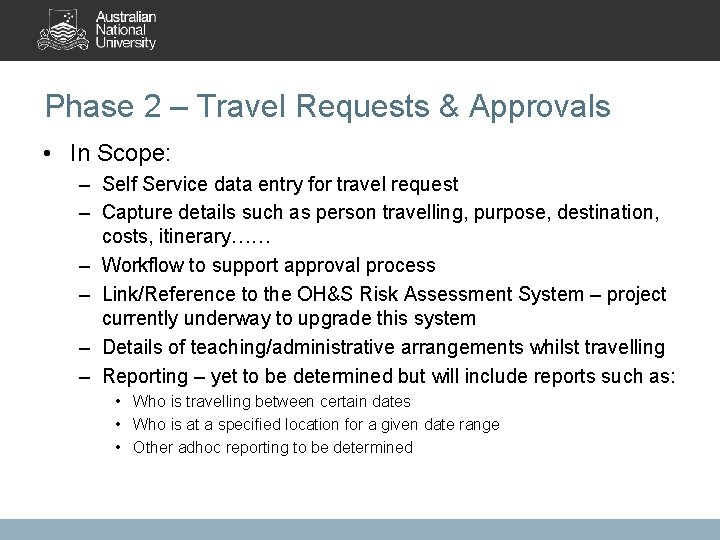 Australian National University

Phase 2 – Travel Requests & Approvals

• In Scope:
– Self Service data entry for travel request
– Capture details such as person travelling, purpose, destination, costs, itinerary……
– Workflow to support approval process
– Link/Reference to the OH&S Risk Assessment System – project currently underway to upgrade this system
– Details of teaching/administrative arrangements whilst travelling
– Reporting – yet to be determined but will include reports such as:
• Who is travelling between certain dates
• Who is at a specified location for a given date range
• Other adhoc reporting to be determined